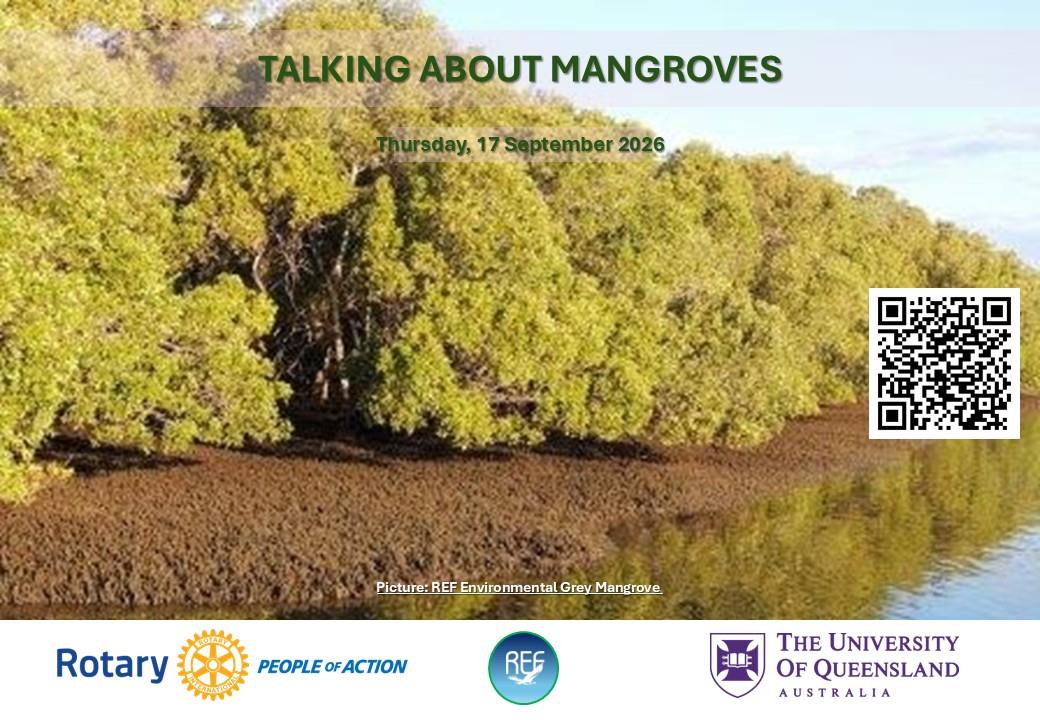 TALKING ABOUT MANGROVES

Thursday, 17 September 2026

Picture: REF Environmental Grey Mangrove

Rotary ROTARY INTERNATIONAL PEOPLE OF ACTION

REF

THE UNIVERSITY OF QUEENSLAND AUSTRALIA